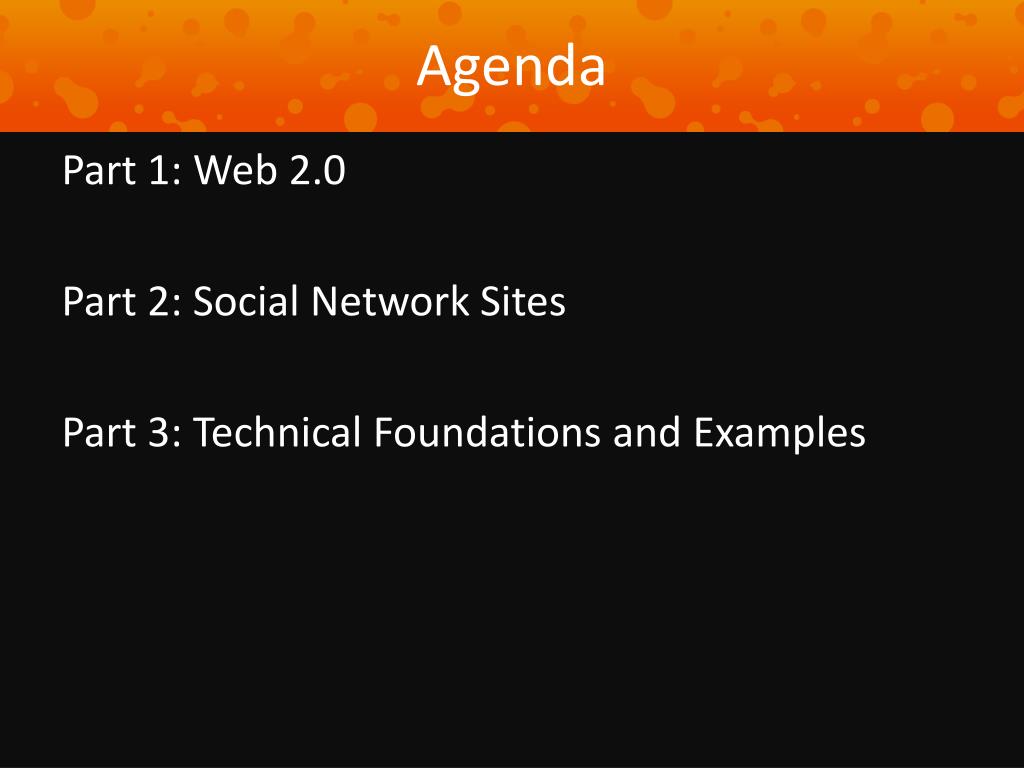 Agenda

Part 1: Web 2.0

Part 2: Social Network Sites

Part 3: Technical Foundations and Examples